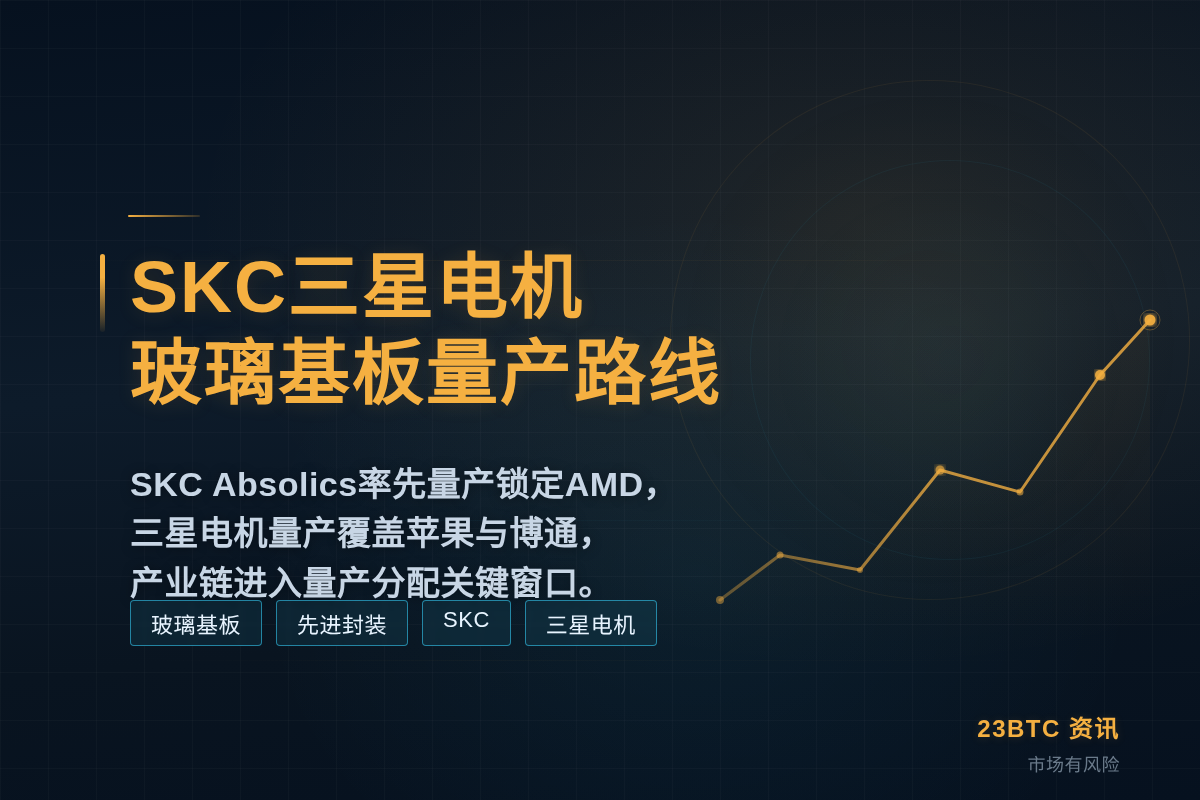 SKC三星电机
玻璃基板量产路线

SKC Absolics率先量产锁定AMD，
三星电机量产覆盖苹果与博通，
产业链进入量产分配关键窗口。

玻璃基板
先进封装
SKC
三星电机

23BTC 资讯
市场有风险